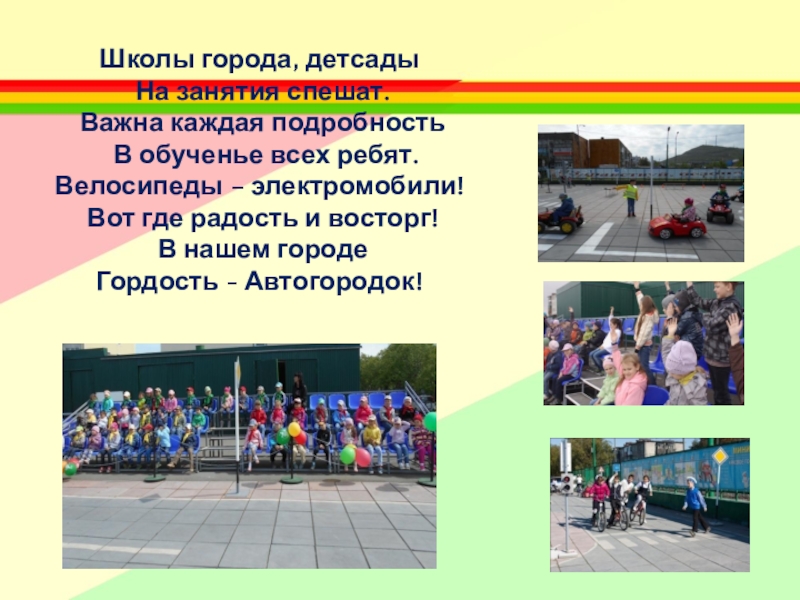 Школы города, детсады
На занятия спешат.
Важна каждая подробность
В обученье всех ребят.
Велосипеды – электромобили!
Вот где радость и восторг!
В нашем городе
Гордость – Автогородок!